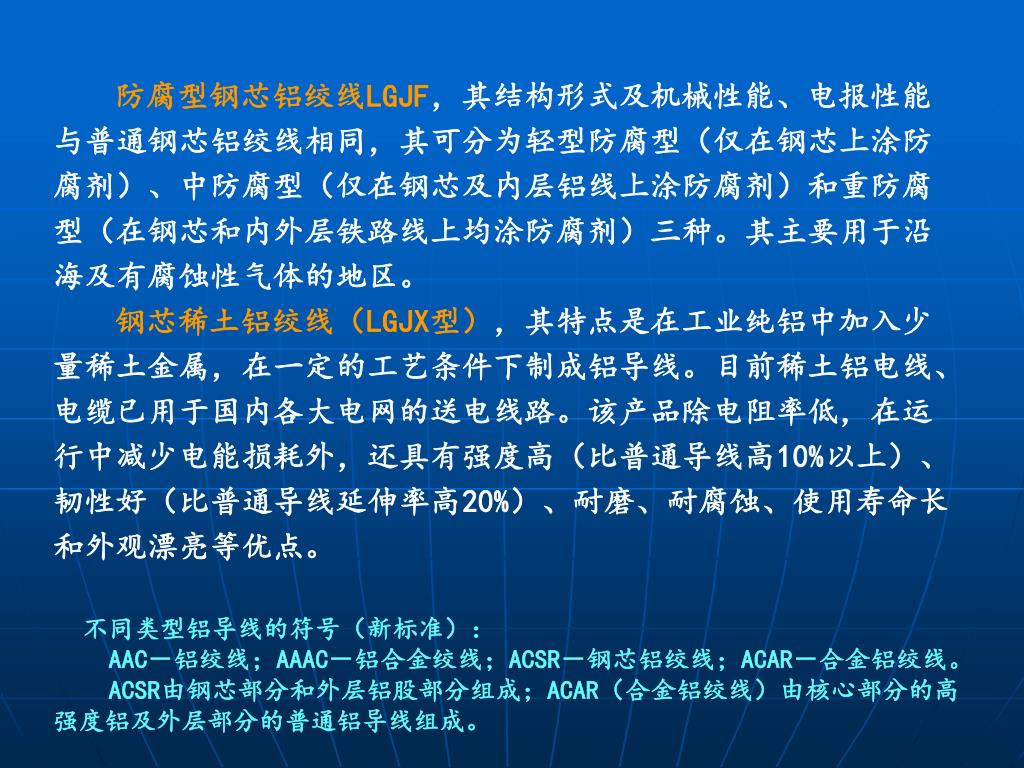 防腐型钢芯铝绞线LGJF，其结构形式及机械性能、电报性能与普通钢芯铝绞线相同，其可分为轻型防腐型（仅在钢芯上涂防腐剂）、中防腐型（仅在钢芯及内层铝线上涂防腐剂）和重防腐型（在钢芯和内外层铁路线上均涂防腐剂）三种。其主要用于沿海及有腐蚀性气体的地区。

钢芯稀土铝绞线（LGJX型），其特点是在工业纯铝中加入少量稀土金属，在一定的工艺条件下制成铝导线。目前稀土铝电线、电缆已用于国内各大电网的送电线路。该产品除电阻率低，在运行中减少电能损耗外，还具有强度高（比普通导线高10%以上）、韧性好（比普通导线延伸率高20%）、耐磨、耐腐蚀、使用寿命长和外观漂亮等优点。

不同类型铝导线的符号（新标准）：

AAC－铝绞线；AAAC－铝合金绞线；ACSR－钢芯铝绞线；ACAR－合金铝绞线。

ACSR由钢芯部分和外层铝股部分组成；ACAR（合金铝绞线）由核心部分的高强度铝及外层部分的普通铝导线组成。